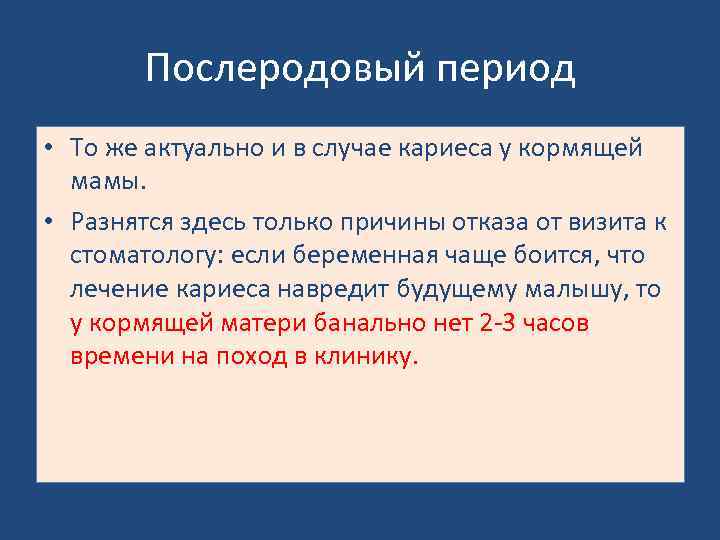 Послеродовый период

• То же актуально и в случае кариеса у кормящей мамы.

• Разнятся здесь только причины отказа от визита к стоматологу: если беременная чаще боится, что лечение кариеса навредит будущему малышу, то у кормящей матери банально нет 2-3 часов времени на поход в клинику.